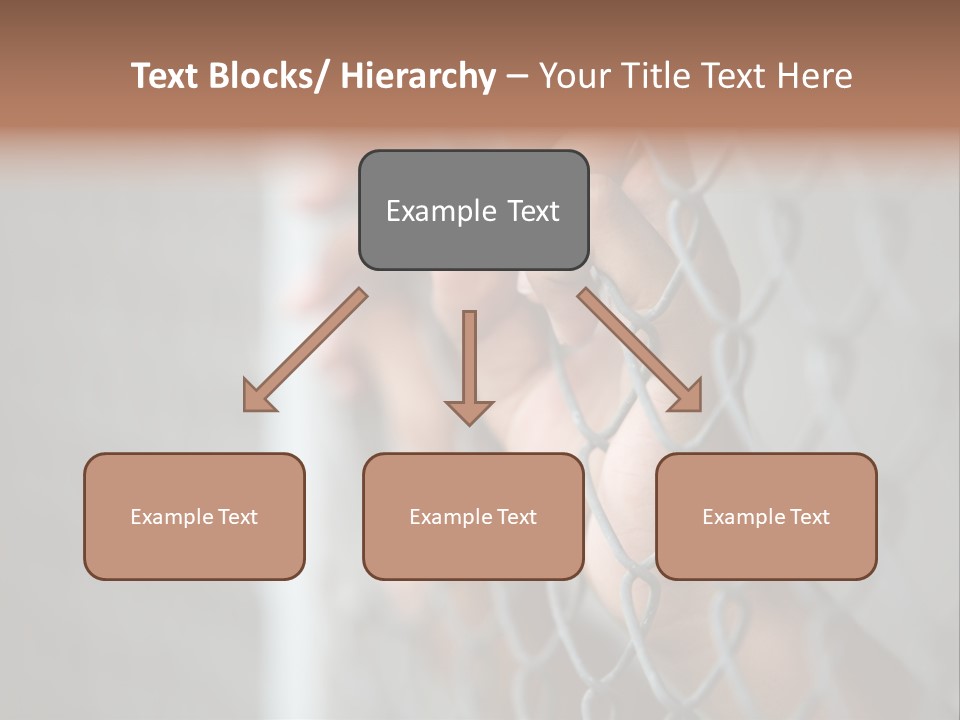 Text Blocks/ Hierarchy – Your Title Text Here

Example Text

Example Text

Example Text

Example Text